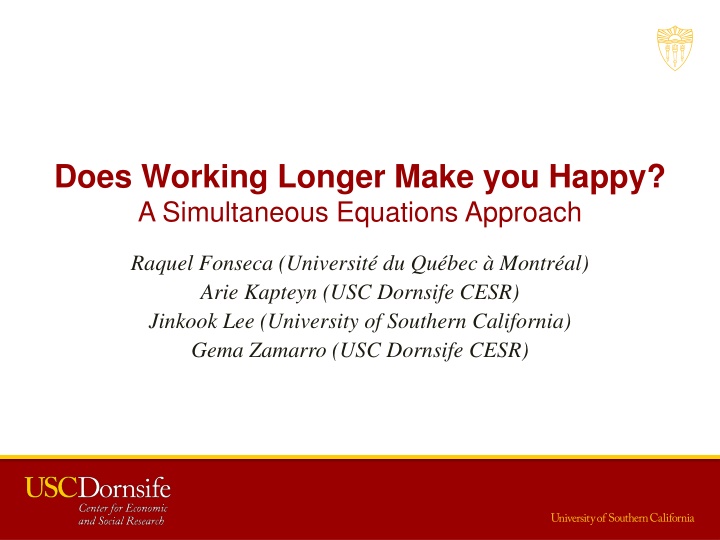 Does Working Longer Make you Happy?
A Simultaneous Equations Approach

Raquel Fonseca (Université du Québec à Montréal)
Arie Kapteyn (USC Dornsife CESR)
Jinkook Lee (University of Southern California)
Gema Zamarro (USC Dornsife CESR)

USCDornsife
Center for Economic and Social Research

University of Southern California